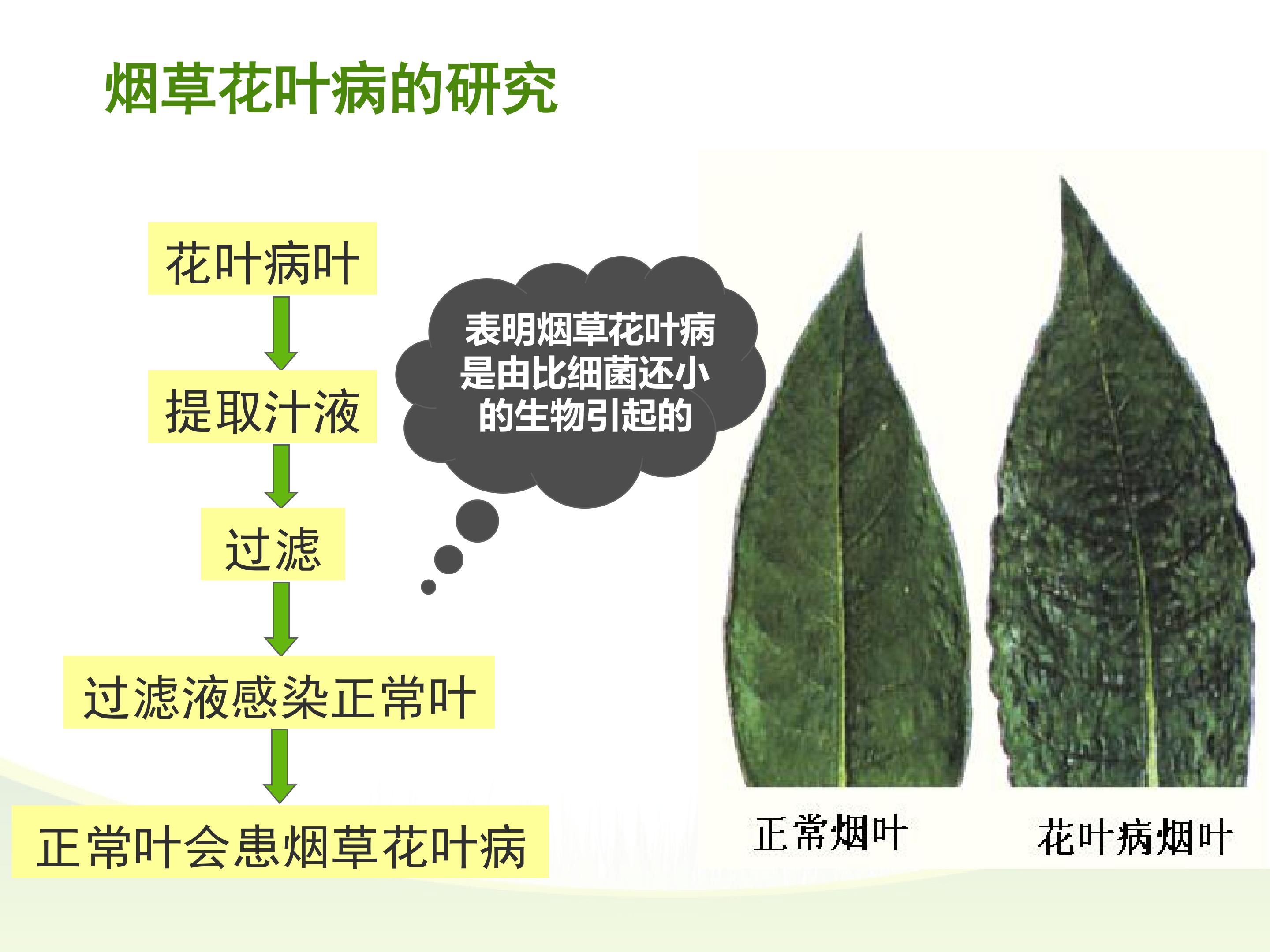 烟草花叶病的研究

花叶病叶

提取汁液

过滤

过滤液感染正常叶

正常叶会患烟草花叶病

表明烟草花叶病是由比细菌还小的生物引起的

正常烟叶

花叶病烟叶